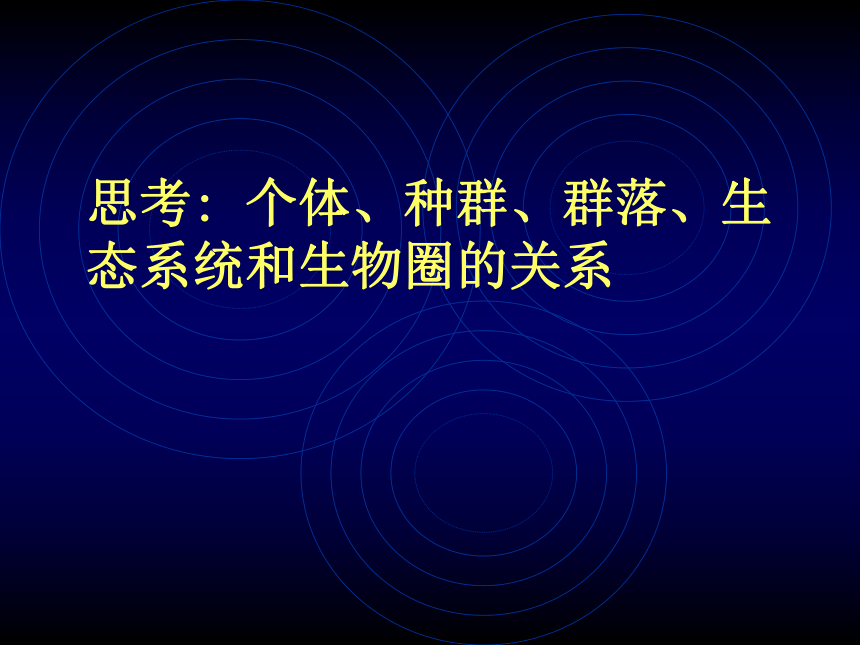 思考：个体、种群、群落、生态系统和生物圈的关系